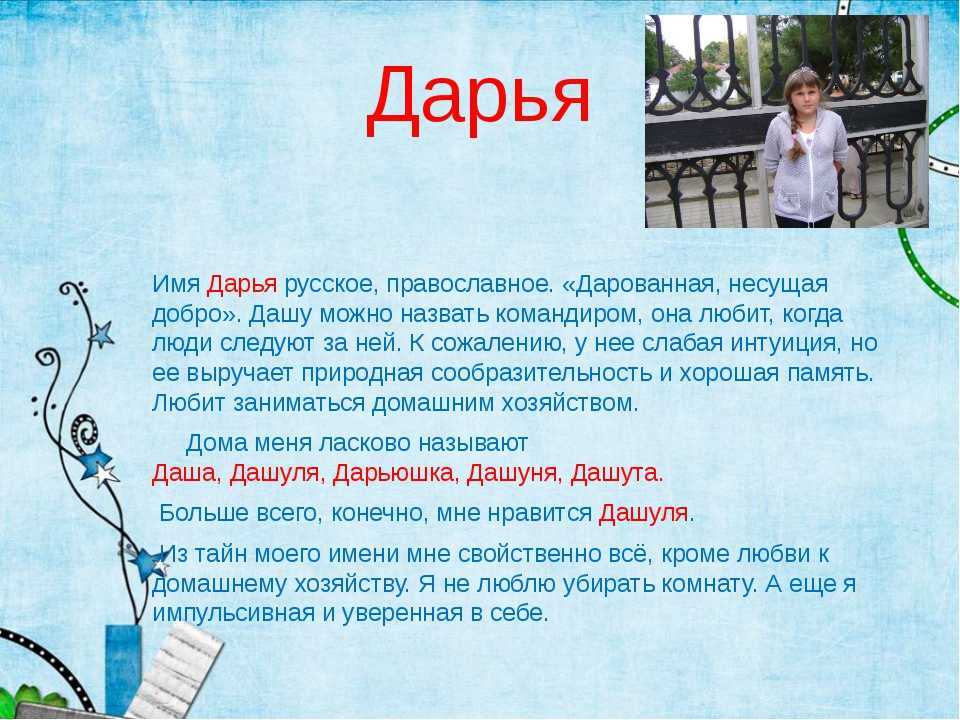 Дарья

Имя Дарья русское, православное. «Дарованная, несущая добро». Дашу можно назвать командиром, она любит, когда люди следуют за ней. К сожалению, у нее слабая интуиция, но ее выручает природная сообразительность и хорошая память. Любит заниматься домашним хозяйством.

Дома меня ласково называют Даша, Дашуля, Дарьюшка, Дашуня, Дашута.

Больше всего, конечно, мне нравится Дашуля.

Из тайн моего имени мне свойственно всё, кроме любви к домашнему хозяйству. Я не люблю убирать комнату. А еще я импульсивная и уверенная в себе.